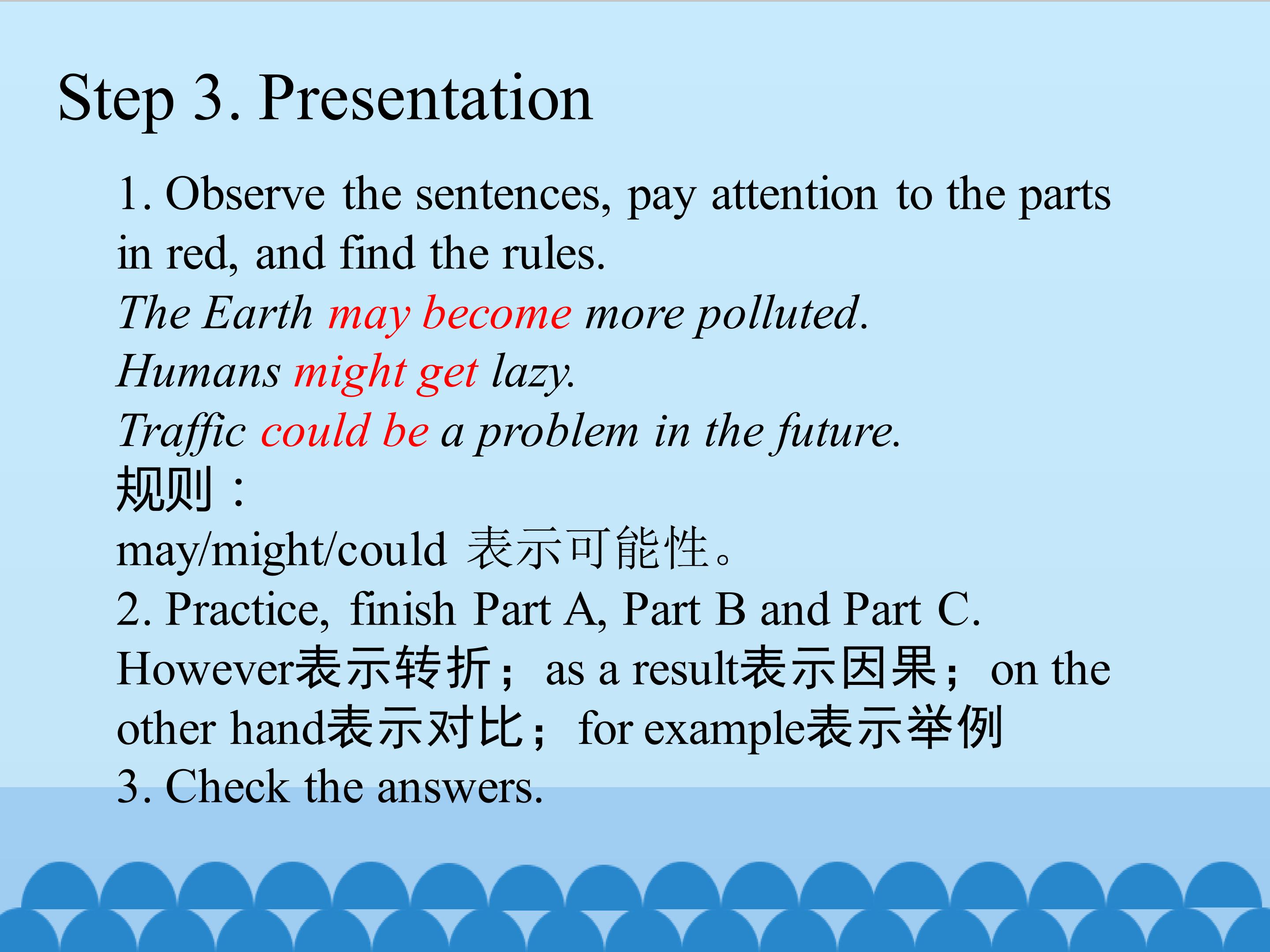 Step 3. Presentation

1. Observe the sentences, pay attention to the parts in red, and find the rules.
The Earth may become more polluted.
Humans might get lazy.
Traffic could be a problem in the future.
规则：
may/might/could 表示可能性。
2. Practice, finish Part A, Part B and Part C.
However表示转折；as a result表示因果；on the other hand表示对比；for example表示举例
3. Check the answers.